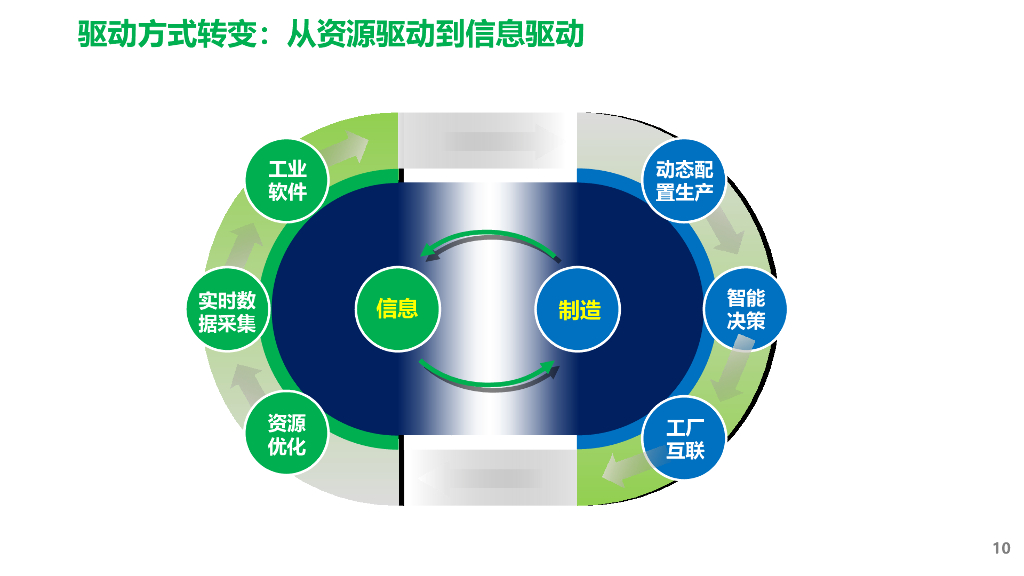 驱动方式转变：从资源驱动到信息驱动

工业软件

实时数据采集

资源优化

信息

制造

动态配置生产

智能决策

工厂互联

10